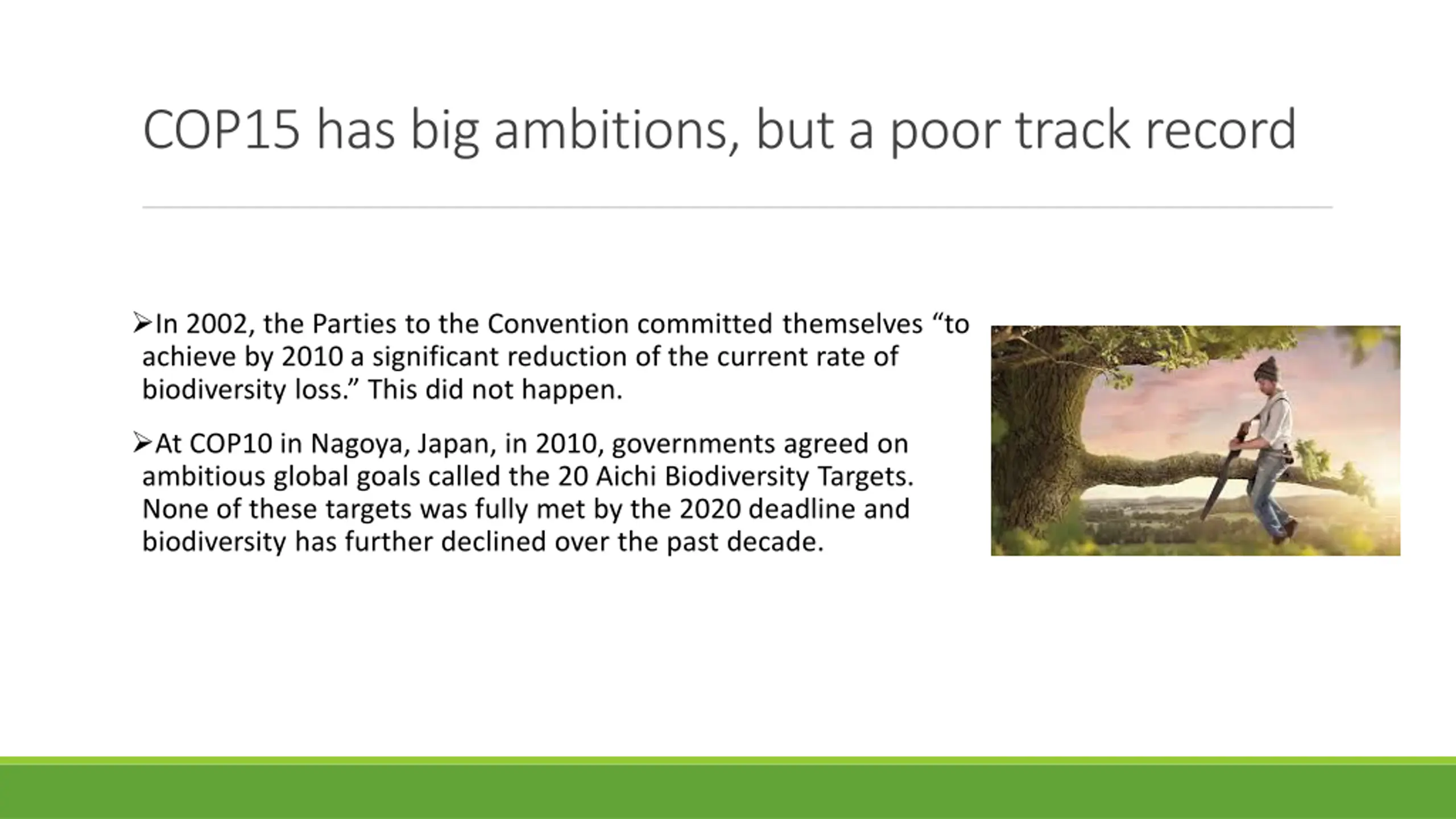 COP15 has big ambitions, but a poor track record

➢In 2002, the Parties to the Convention committed themselves “to achieve by 2010 a significant reduction of the current rate of biodiversity loss.” This did not happen.

➢At COP10 in Nagoya, Japan, in 2010, governments agreed on ambitious global goals called the 20 Aichi Biodiversity Targets. None of these targets was fully met by the 2020 deadline and biodiversity has further declined over the past decade.